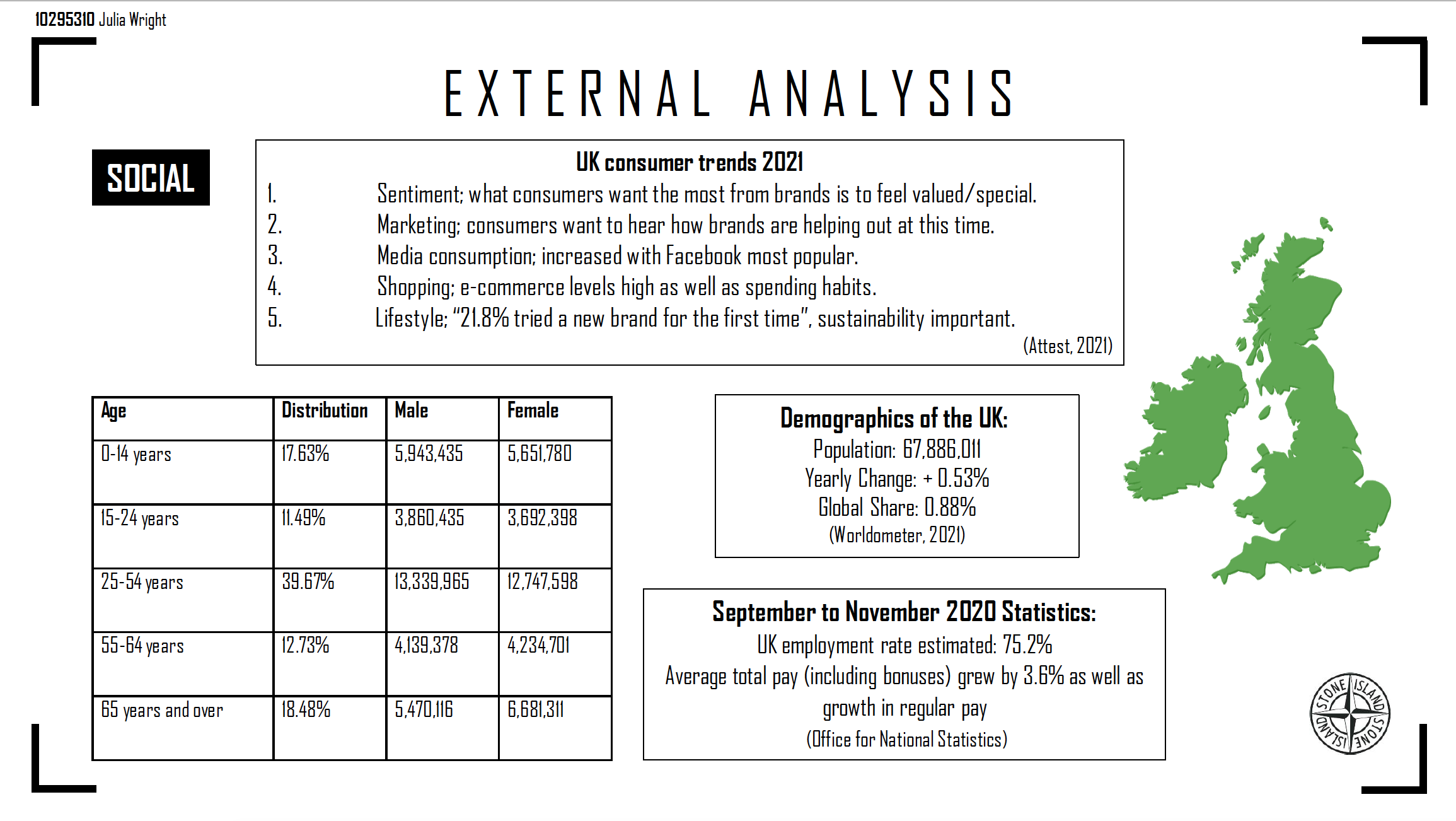 10295310 Julia Wright

EXTERNAL ANALYSIS

SOCIAL

UK consumer trends 2021
1. Sentiment; what consumers want the most from brands is to feel valued/special.
2. Marketing; consumers want to hear how brands are helping out at this time.
3. Media consumption; increased with Facebook most popular.
4. Shopping; e-commerce levels high as well as spending habits.
5. Lifestyle; "21.8% tried a new brand for the first time", sustainability important.
(Attest, 2021)

| Age | Distribution | Male | Female |
|---|---|---|---|
| 0-14 years | 17.63% | 5,943,435 | 5,651,780 |
| 15-24 years | 11.49% | 3,860,435 | 3,692,398 |
| 25-54 years | 39.67% | 13,339,965 | 12,747,598 |
| 55-64 years | 12.73% | 4,139,378 | 4,234,701 |
| 65 years and over | 18.48% | 5,470,116 | 6,681,311 |

Demographics of the UK:
Population: 67,886,011
Yearly Change: + 0.53%
Global Share: 0.88%
(Worldometer, 2021)

September to November 2020 Statistics:
UK employment rate estimated: 75.2%
Average total pay (including bonuses) grew by 3.6% as well as growth in regular pay
(Office for National Statistics)

STONE ISLAND STONE ISLAND